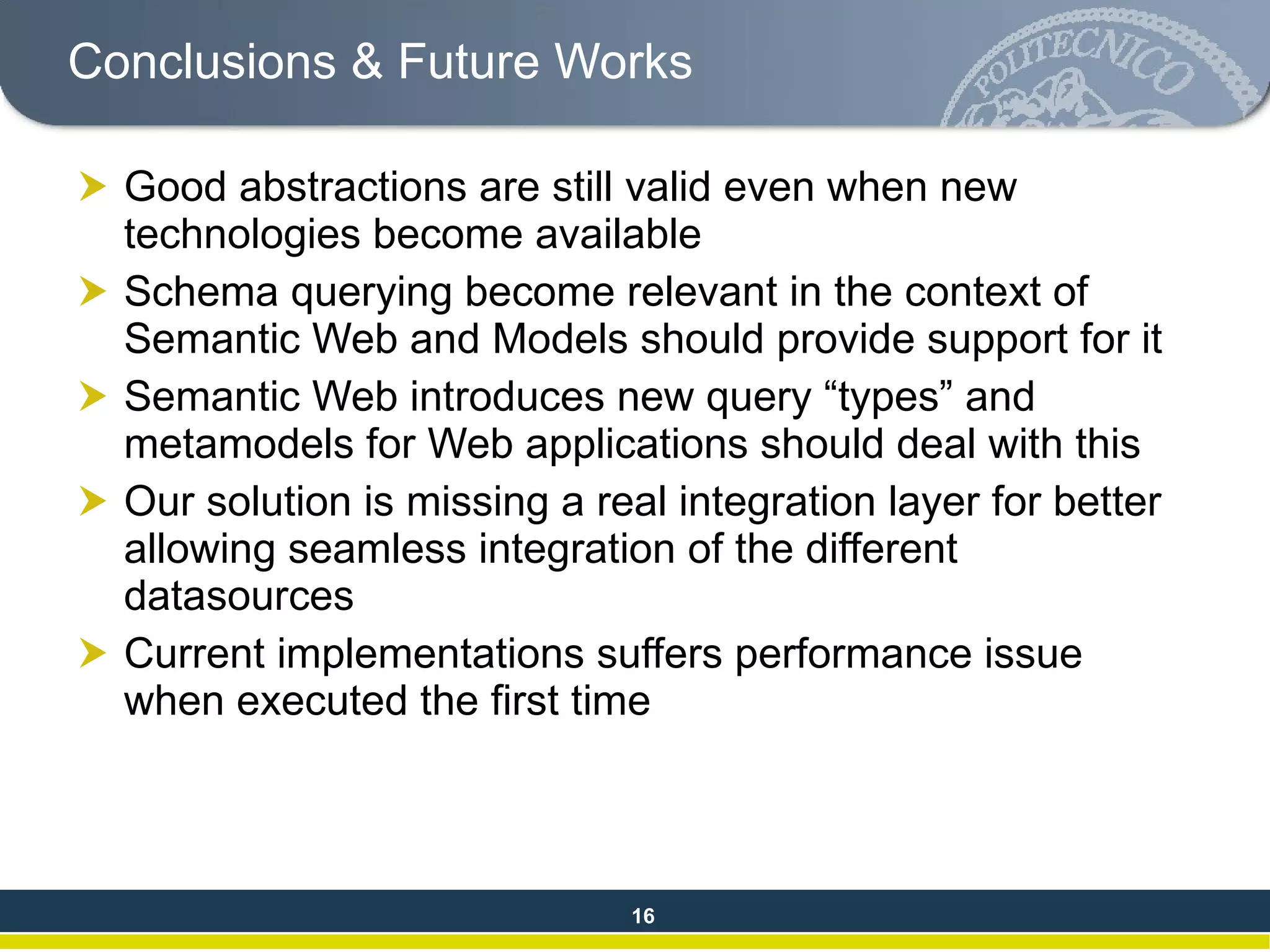 Conclusions & Future Works

POLITECNICO

Good abstractions are still valid even when new technologies become available

Schema querying become relevant in the context of Semantic Web and Models should provide support for it

Semantic Web introduces new query “types” and metamodels for Web applications should deal with this

Our solution is missing a real integration layer for better allowing seamless integration of the different datasources

Current implementations suffers performance issue when executed the first time

16